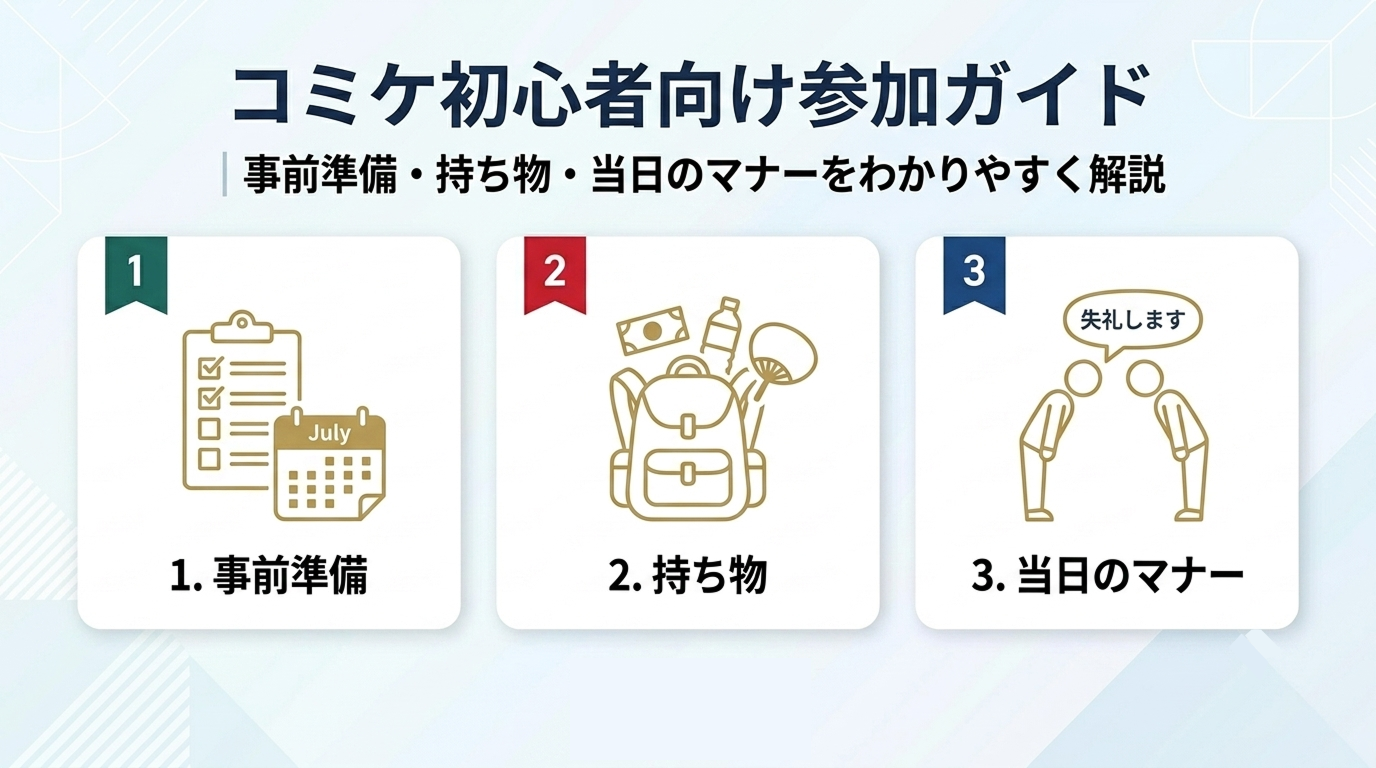 コミケ初心者向け参加ガイド

事前準備・持ち物・当日のマナーをわかりやすく解説

1

July

1. 事前準備

2

2. 持ち物

3

失礼します

3. 当日のマナー